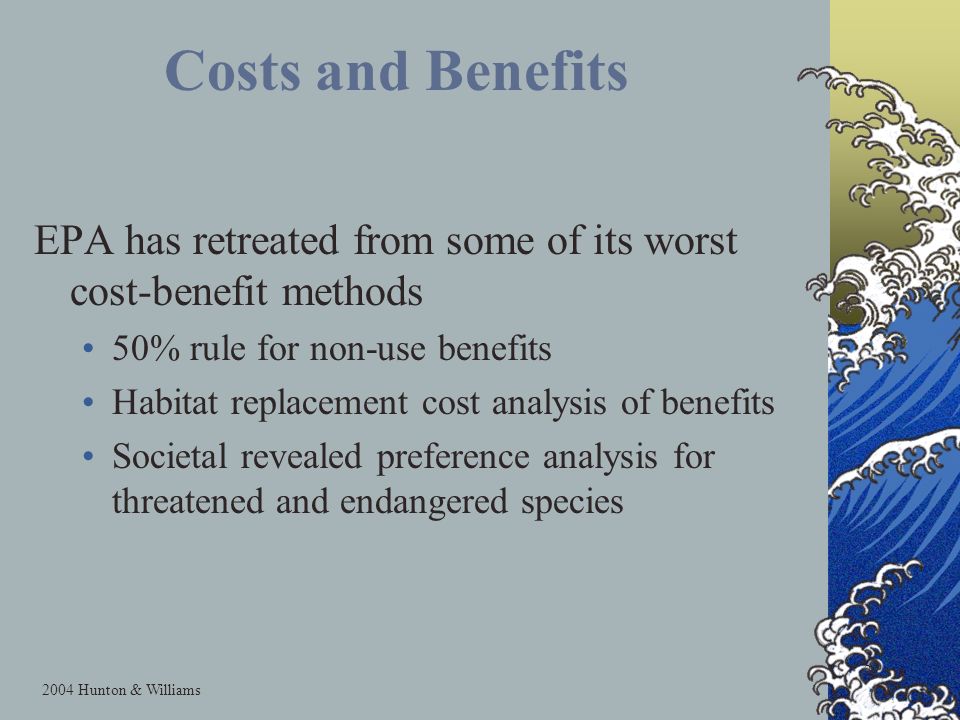 Costs and Benefits

EPA has retreated from some of its worst cost-benefit methods

• 50% rule for non-use benefits
• Habitat replacement cost analysis of benefits
• Societal revealed preference analysis for threatened and endangered species

2004 Hunton & Williams